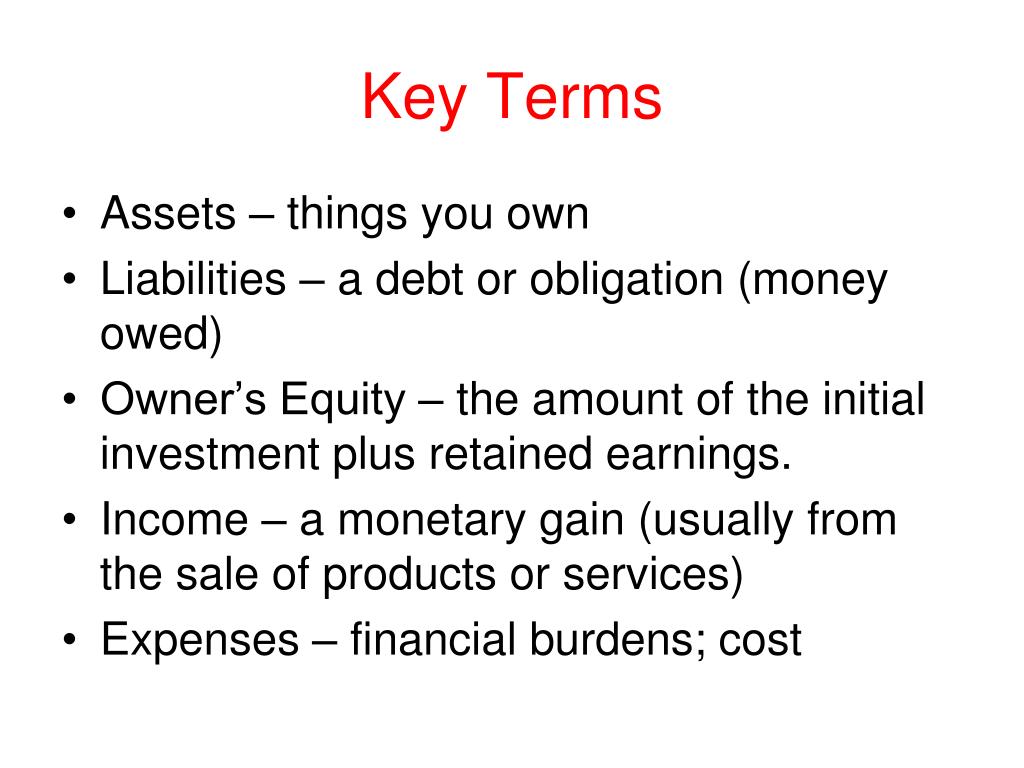 Key Terms

• Assets – things you own
• Liabilities – a debt or obligation (money owed)
• Owner’s Equity – the amount of the initial investment plus retained earnings.
• Income – a monetary gain (usually from the sale of products or services)
• Expenses – financial burdens; cost